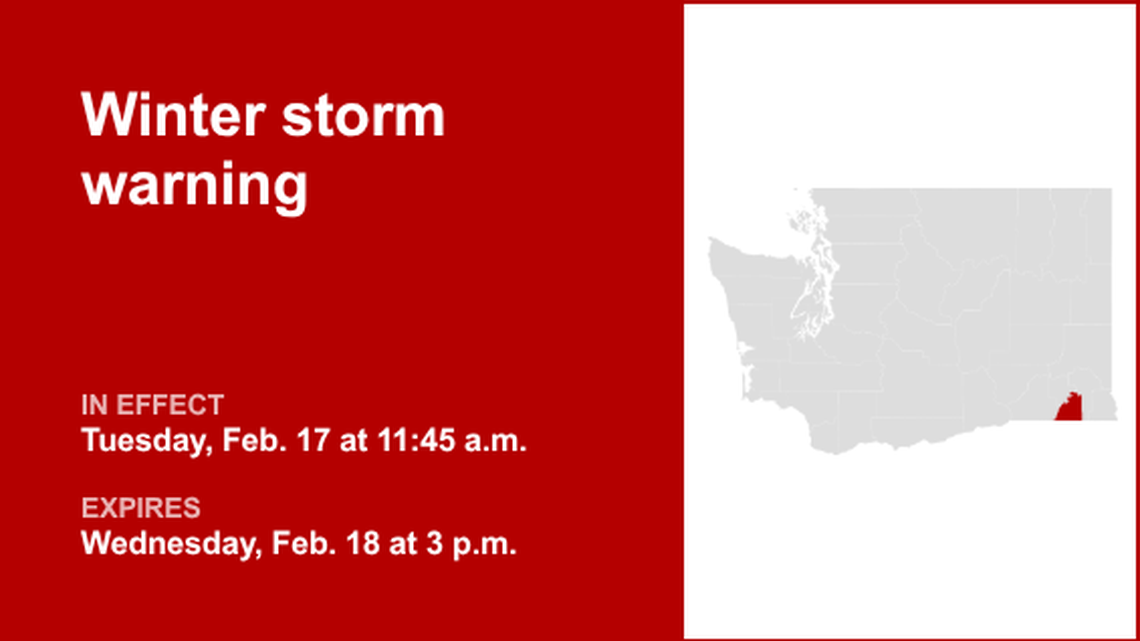 Winter storm warning

IN EFFECT
Tuesday, Feb. 17 at 11:45 a.m.

EXPIRES
Wednesday, Feb. 18 at 3 p.m.